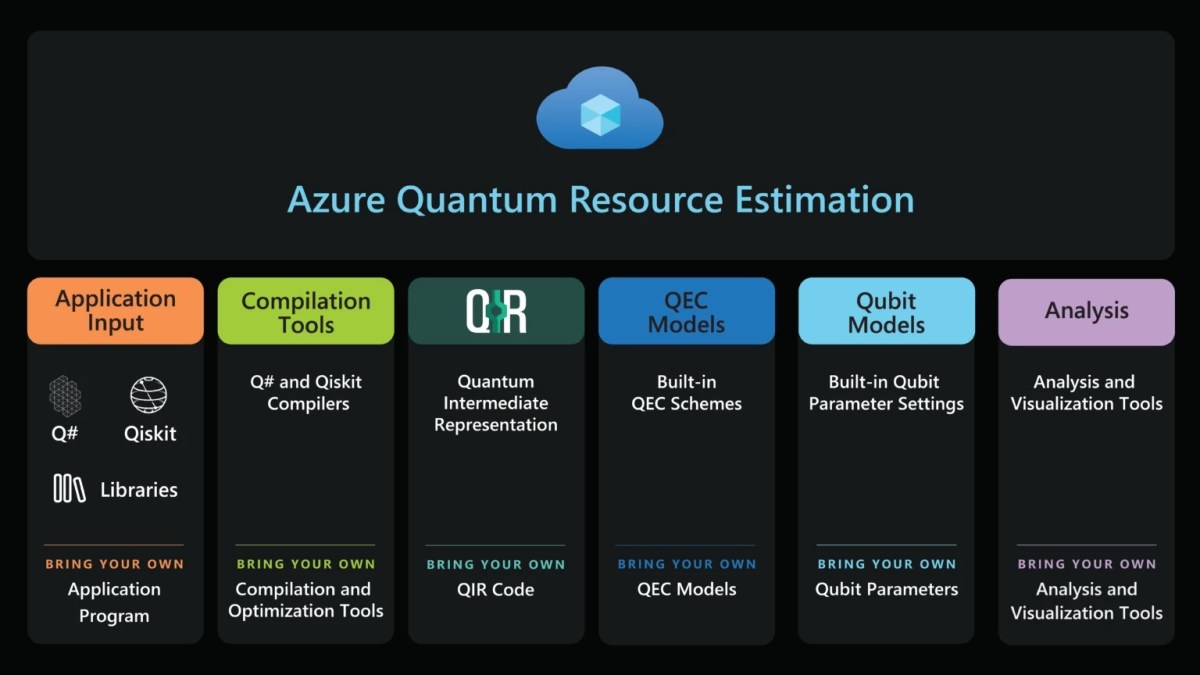 Azure Quantum Resource Estimation

Application Input

Q#

Qiskit

Libraries

BRING YOUR OWN

Application Program

Compilation Tools

Q# and Qiskit Compilers

BRING YOUR OWN

Compilation and Optimization Tools

QIR

Quantum Intermediate Representation

BRING YOUR OWN

QIR Code

QEC Models

Built-in QEC Schemes

BRING YOUR OWN

QEC Models

Qubit Models

Built-in Qubit Parameter Settings

BRING YOUR OWN

Qubit Parameters

Analysis

Analysis and Visualization Tools

BRING YOUR OWN

Analysis and Visualization Tools